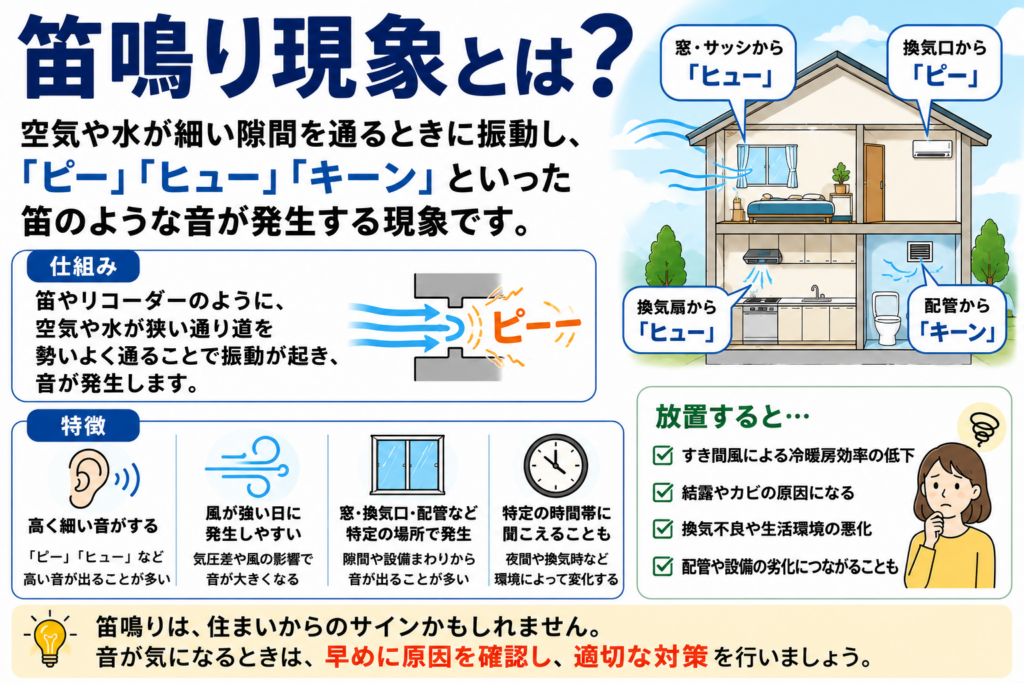 笛鳴り現象とは？

空気や水が細い隙間を通るときに振動し、「ピー」「ヒュー」「キーン」といった笛のような音が発生する現象です。

窓・サッシから「ヒュー」

換気口から「ピー」

換気扇から「ヒュー」

配管から「キーン」

仕組み

笛やリコーダーのように、空気や水が狭い通り道を勢いよく通ることで振動が起き、音が発生します。

ピー

特徴

高く細い音がする
「ピー」「ヒュー」など高い音が出ることが多い

風が強い日に発生しやすい
気圧差や風の影響で音が大きくなる

窓・換気口・配管など特定の場所で発生
隙間や設備まわりから音が出ることが多い

特定の時間帯に聞こえることも
夜間や換気時など環境によって変化する

放置すると…

すき間風による冷暖房効率の低下

結露やカビの原因になる

換気不良や生活環境の悪化

配管や設備の劣化につながることも

笛鳴りは、住まいからのサインかもしれません。
音が気になるときは、早めに原因を確認し、適切な対策を行いましょう。